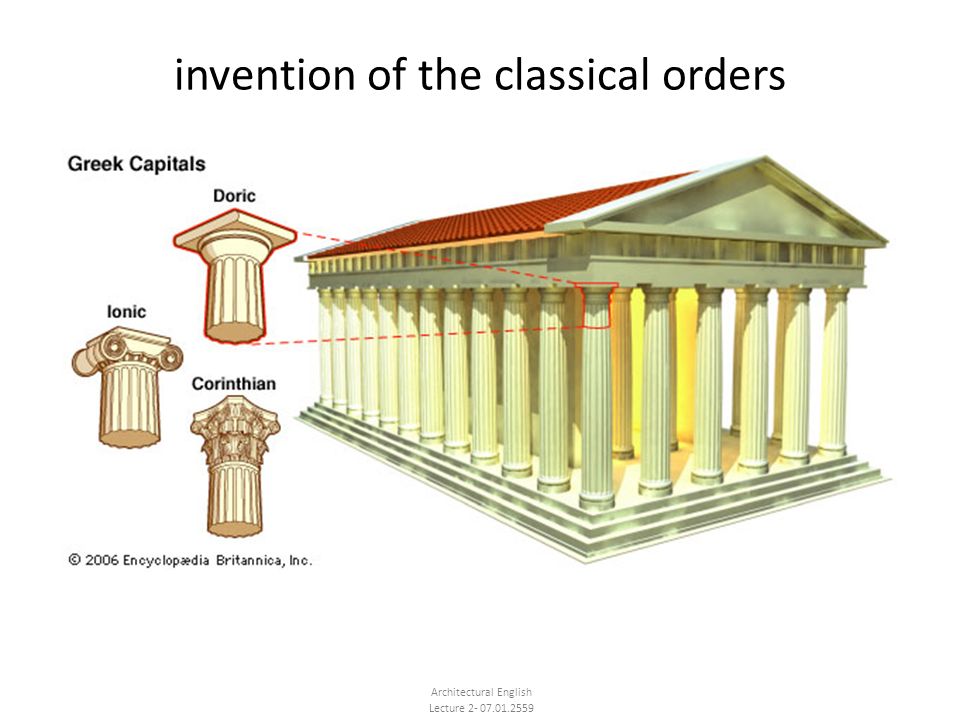 invention of the classical orders

Greek Capitals

Doric

Ionic

Corinthian

© 2006 Encyclopædia Britannica, Inc.

Architectural English
Lecture 2- 07.01.2559